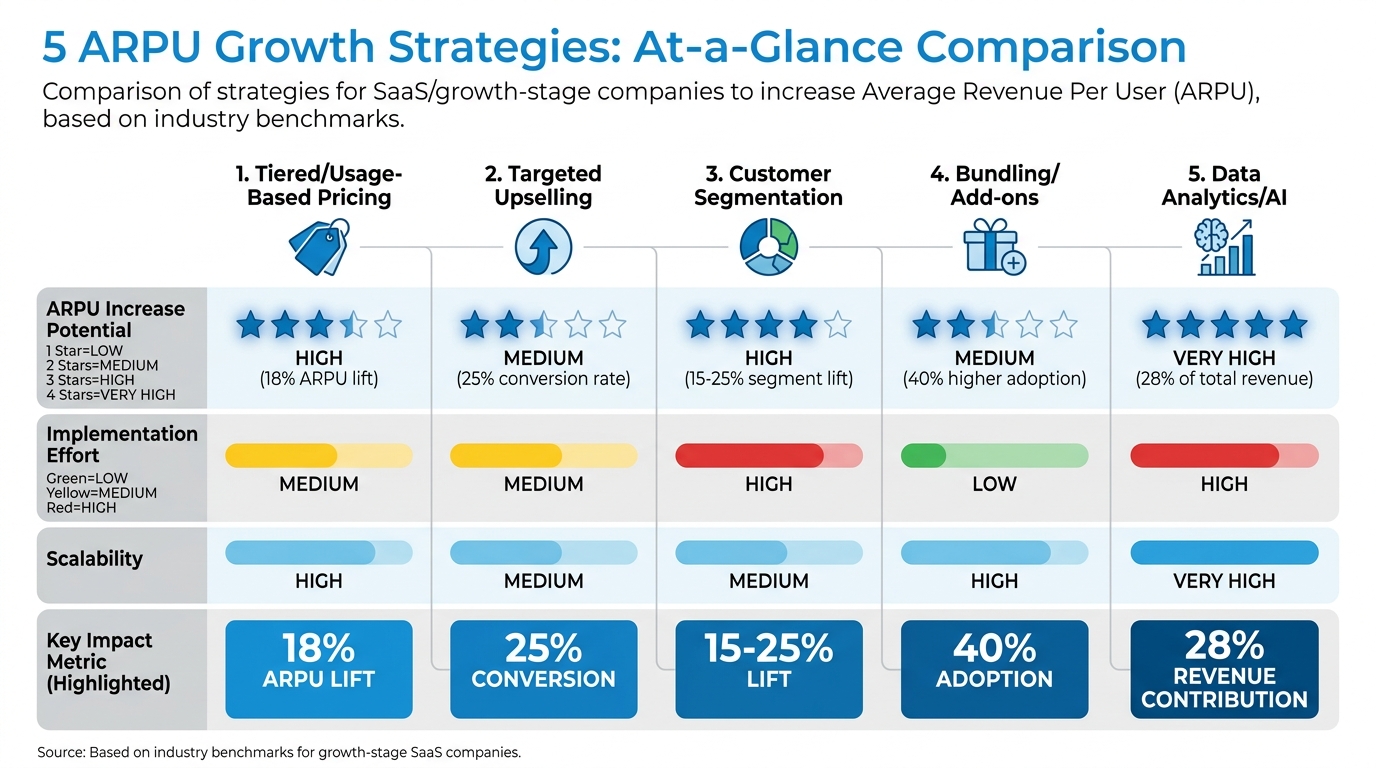 5 ARPU Growth Strategies: At-a-Glance Comparison

Comparison of strategies for SaaS/growth-stage companies to increase Average Revenue Per User (ARPU), based on industry benchmarks.

| | 1. Tiered/Usage-Based Pricing | 2. Targeted Upselling | 3. Customer Segmentation | 4. Bundling/ Add-ons | 5. Data Analytics/AI |
|---|---|---|---|---|---|
| ARPU Increase Potential 1 Star=LOW 2 Stars=MEDIUM 3 Stars=HIGH 4 Stars=VERY HIGH | HIGH (18% ARPU lift) | MEDIUM (25% conversion rate) | HIGH (15-25% segment lift) | MEDIUM (40% higher adoption) | VERY HIGH (28% of total revenue) |
| Implementation Effort Green=LOW Yellow=MEDIUM Red=HIGH | MEDIUM | MEDIUM | HIGH | LOW | HIGH |
| Scalability | HIGH | MEDIUM | MEDIUM | HIGH | VERY HIGH |
| Key Impact Metric (Highlighted) | 18% ARPU LIFT | 25% CONVERSION | 15-25% LIFT | 40% ADOPTION | 28% REVENUE CONTRIBUTION |

Source: Based on industry benchmarks for growth-stage SaaS companies.